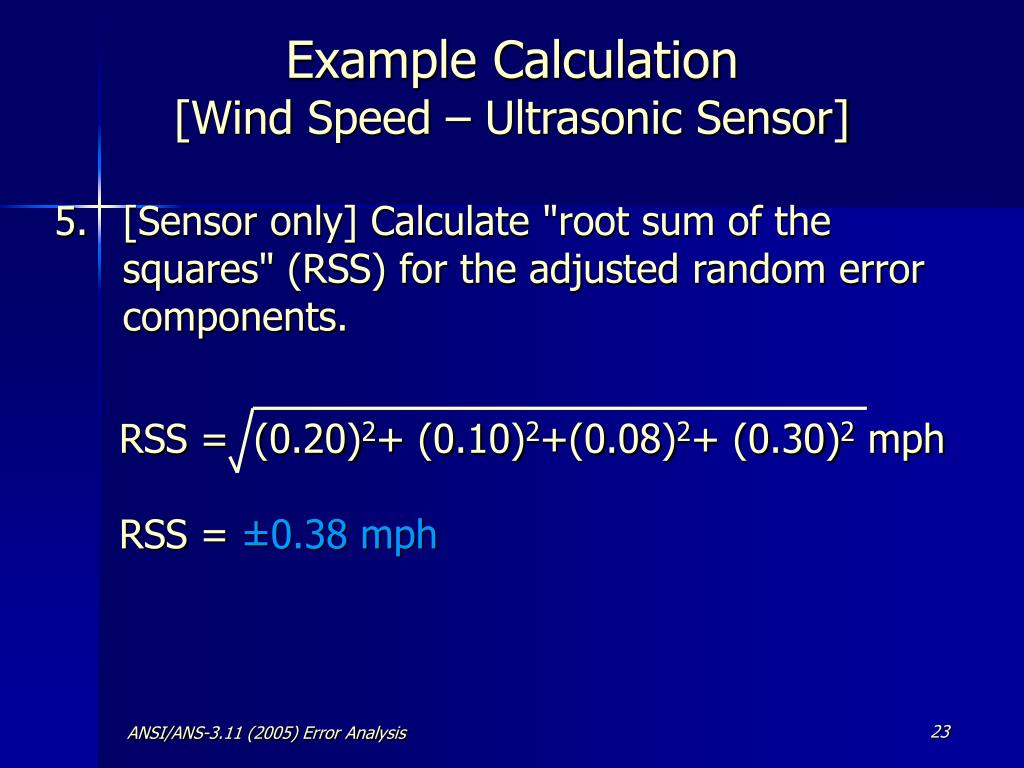 Example Calculation
[Wind Speed – Ultrasonic Sensor]

5. [Sensor only] Calculate "root sum of the squares" (RSS) for the adjusted random error components.

RSS = $\sqrt{(0.20)^2 + (0.10)^2 + (0.08)^2 + (0.30)^2}$ mph

RSS = ±0.38 mph

ANSI/ANS-3.11 (2005) Error Analysis

23